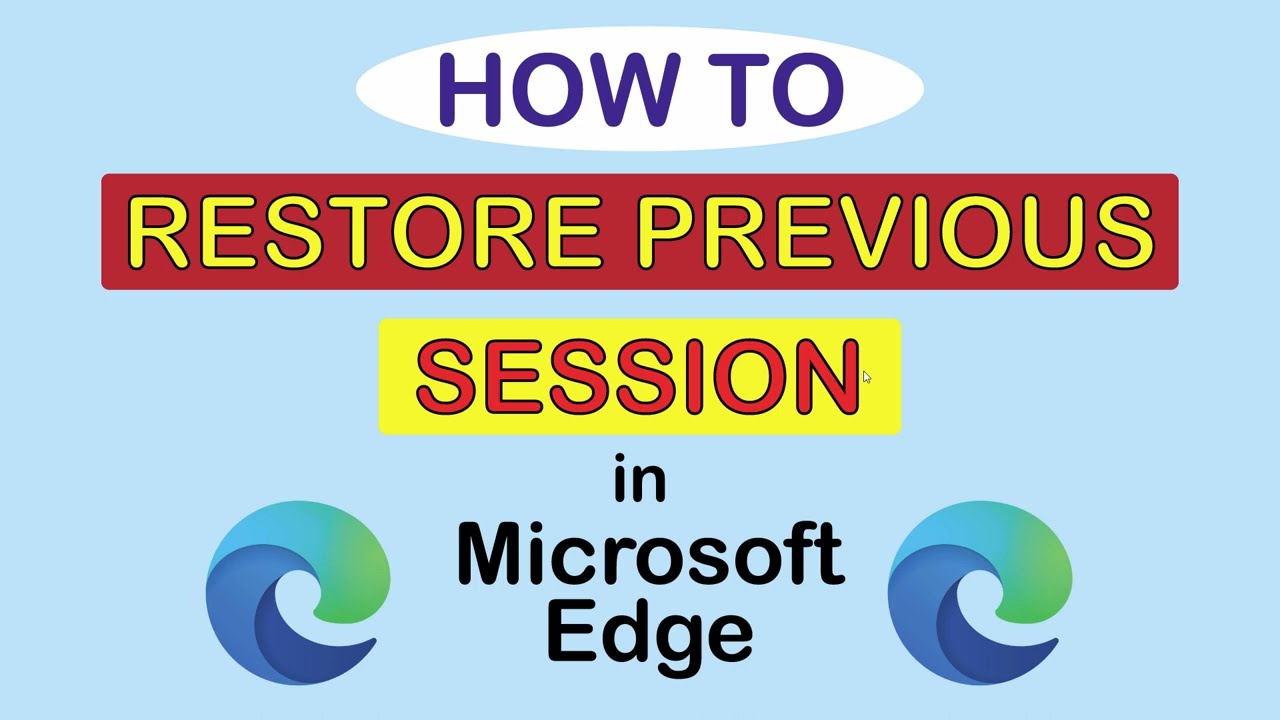 HOW TO

RESTORE PREVIOUS

SESSION

in

Microsoft Edge